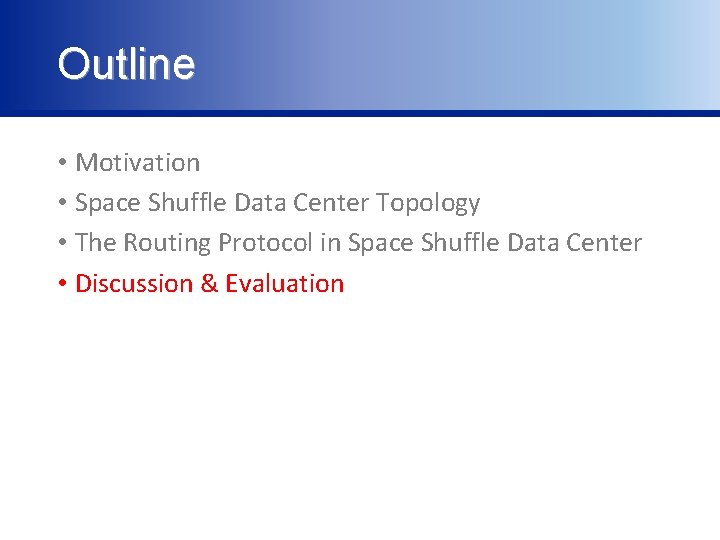 Outline

• Motivation
• Space Shuffle Data Center Topology
• The Routing Protocol in Space Shuffle Data Center
• Discussion & Evaluation